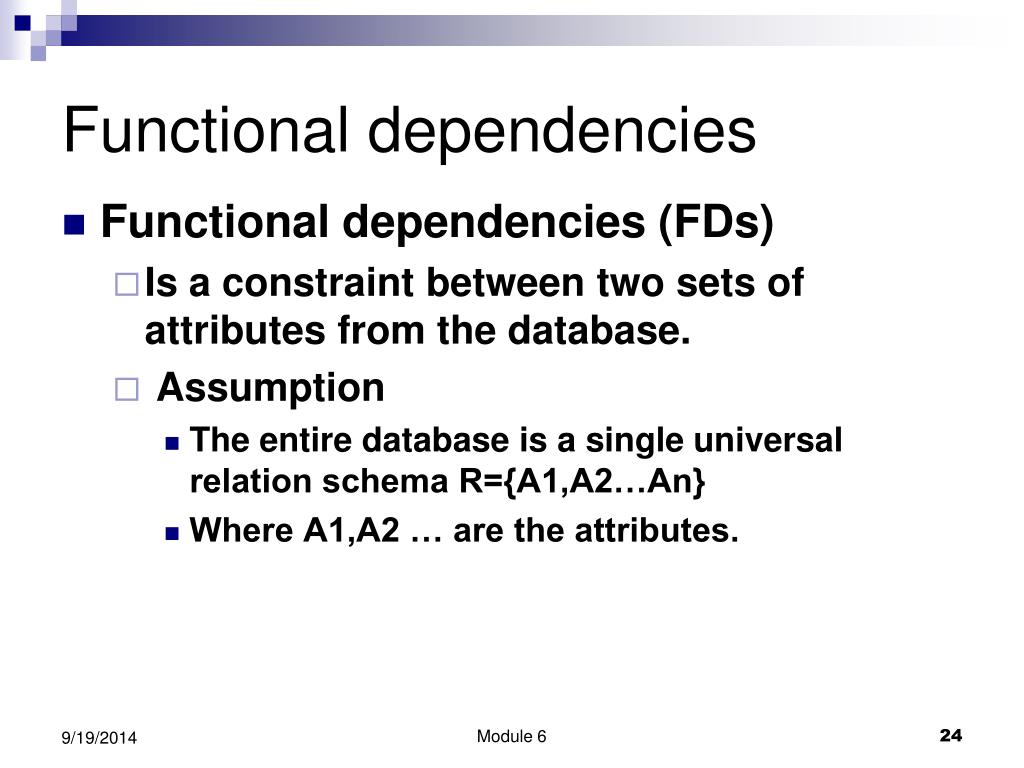 Functional dependencies

Functional dependencies (FDs)

Is a constraint between two sets of attributes from the database.

Assumption

The entire database is a single universal relation schema R={A1,A2…An}

Where A1,A2 … are the attributes.

9/19/2014

Module 6

24